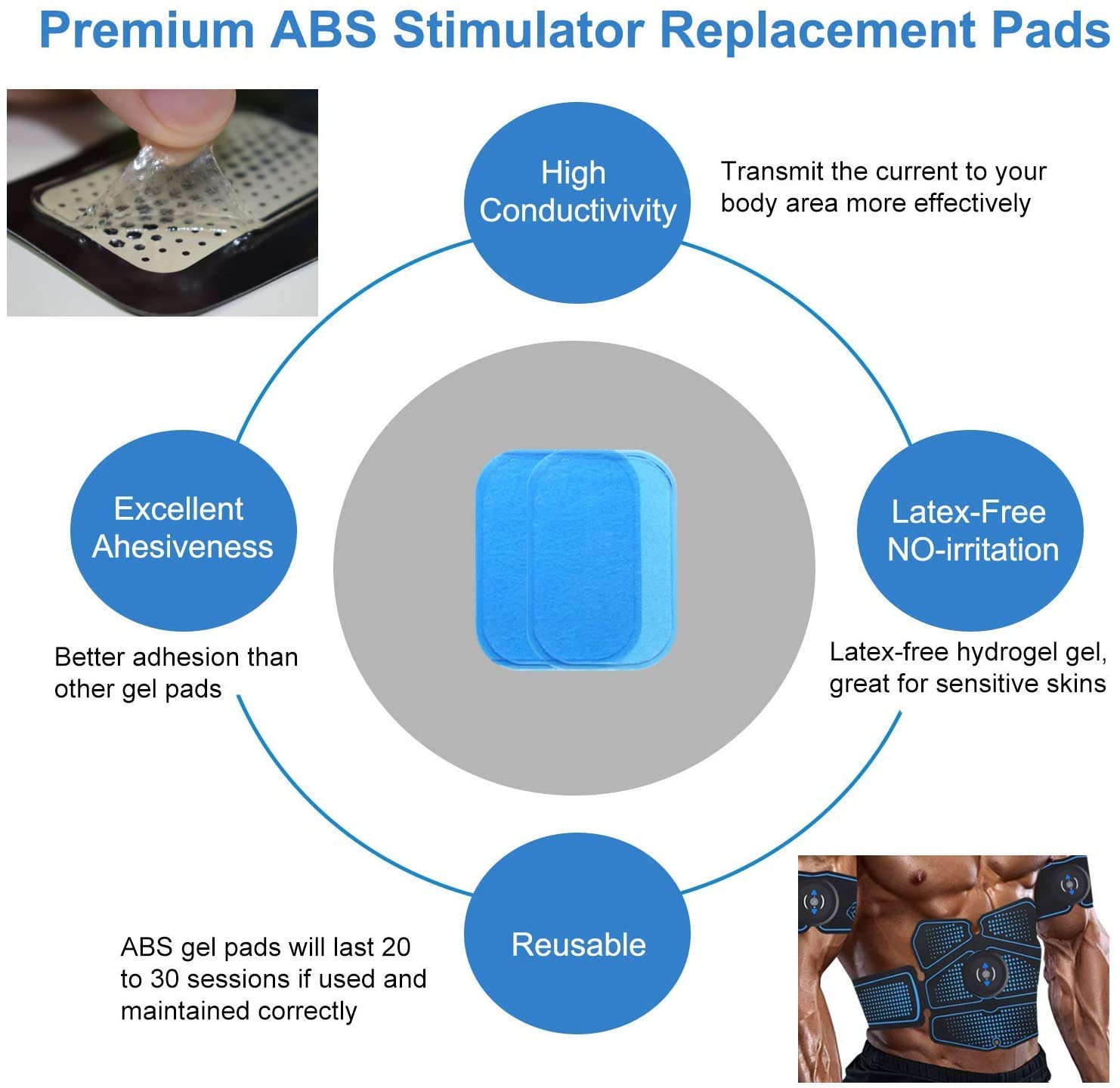 Premium ABS Stimulator Replacement Pads

High Conductivivity

Transmit the current to your body area more effectively

Excellent Ahesiveness

Better adhesion than other gel pads

Latex-Free NO-irritation

Latex-free hydrogel gel, great for sensitive skins

Reusable

ABS gel pads will last 20 to 30 sessions if used and maintained correctly